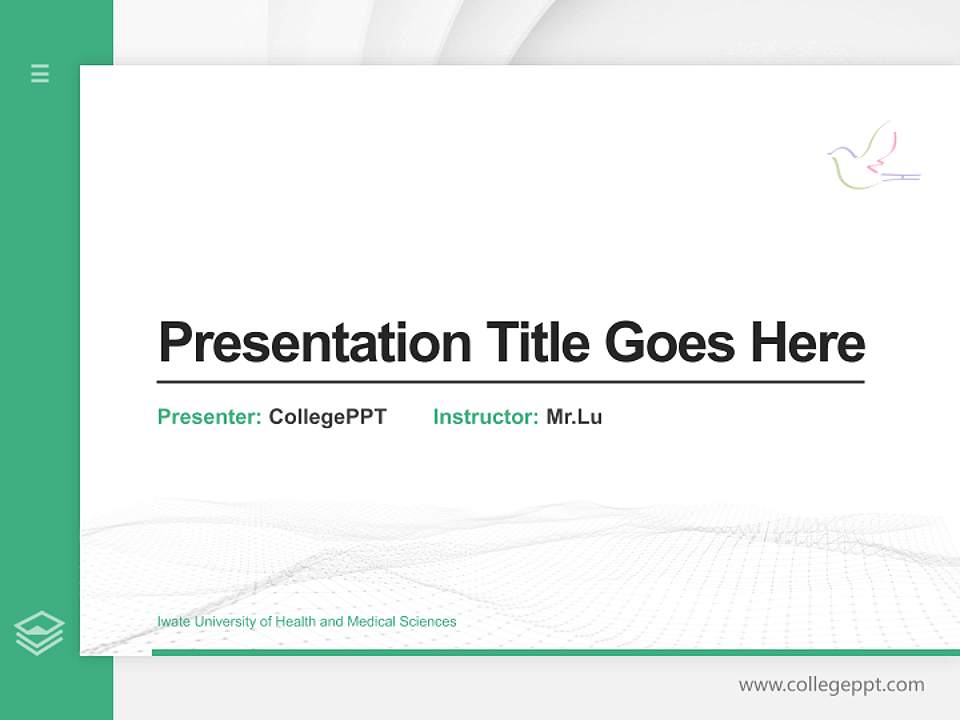 Presentation Title Goes Here

Presenter: CollegePPT Instructor: Mr.Lu

Iwate University of Health and Medical Sciences

www.collegeppt.com